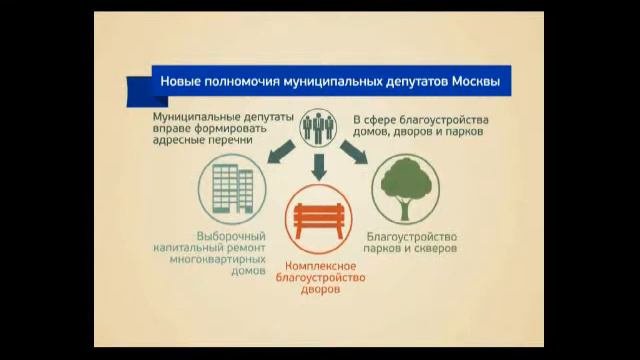 Новые полномочия муниципальных депутатов Москвы

Муниципальные депутаты вправе формировать адресные перечни

В сфере благоустройства домов, дворов и парков

Выборочный капитальный ремонт многоквартирных домов

Комплексное благоустройство дворов

Благоустройство парков и скверов